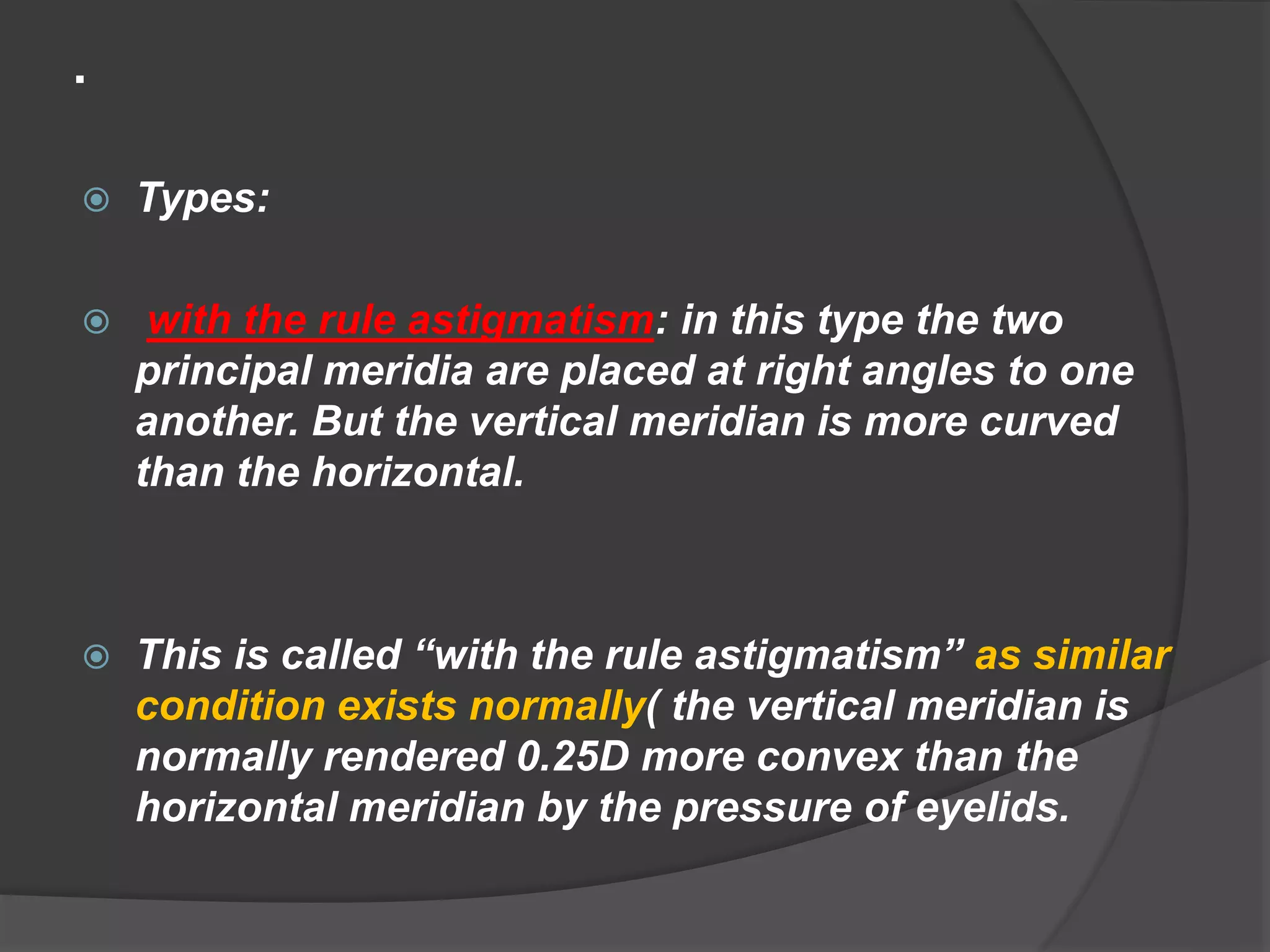 .

Types:

with the rule astigmatism: in this type the two principal meridia are placed at right angles to one another. But the vertical meridian is more curved than the horizontal.

This is called “with the rule astigmatism” as similar condition exists normally( the vertical meridian is normally rendered 0.25D more convex than the horizontal meridian by the pressure of eyelids.